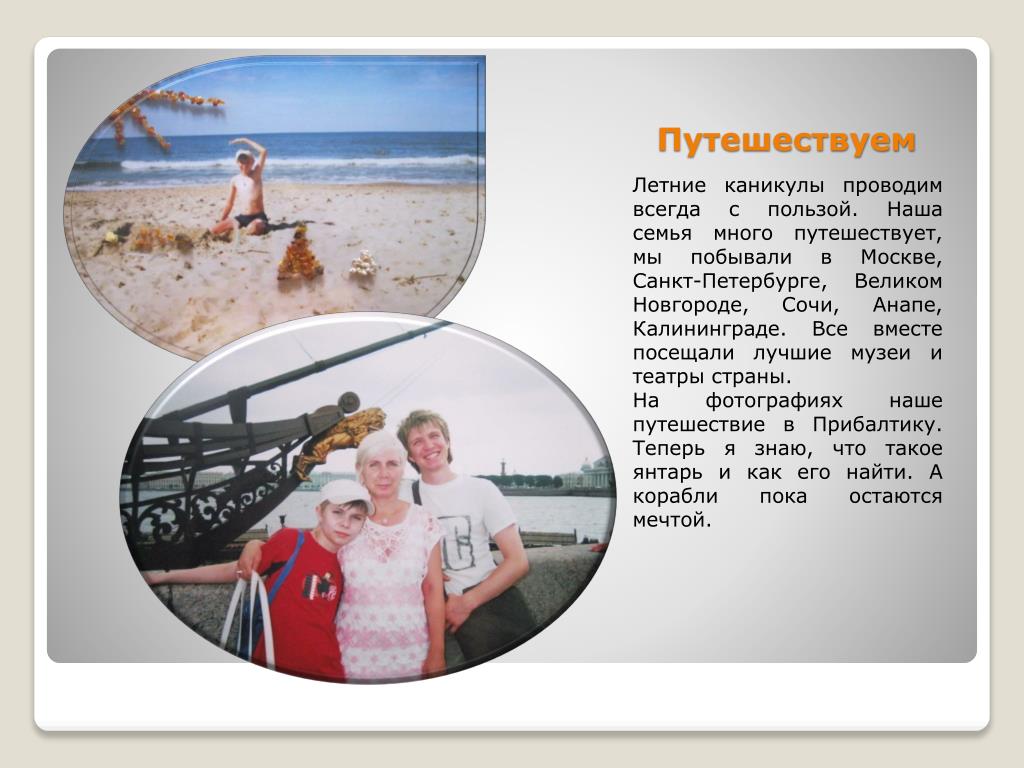 Путешествуем

Летние каникулы проводим всегда с пользой. Наша семья много путешествует, мы побывали в Москве, Санкт-Петербурге, Великом Новгороде, Сочи, Анапе, Калининграде. Все вместе посещали лучшие музеи и театры страны.
На фотографиях наше путешествие в Прибалтику. Теперь я знаю, что такое янтарь и как его найти. А корабли пока остаются мечтой.